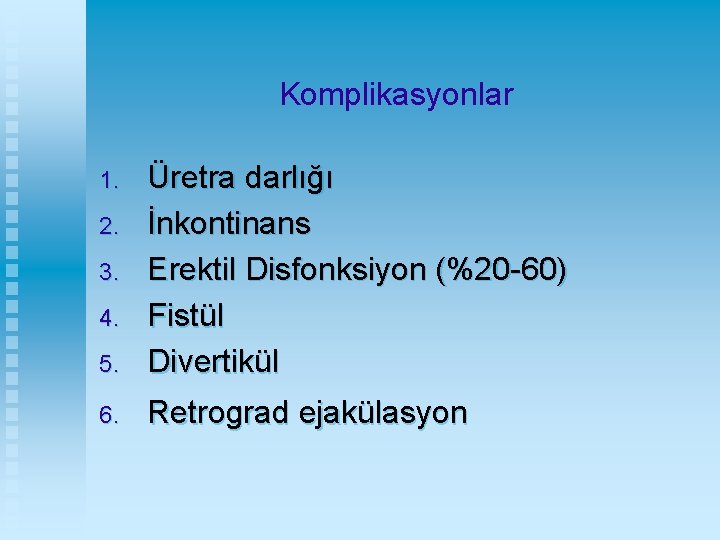 Komplikasyonlar

1. Üretra darlığı
2. İnkontinans
3. Erektil Disfonksiyon (%20-60)
4. Fistül
5. Divertikül
6. Retrograd ejakülasyon